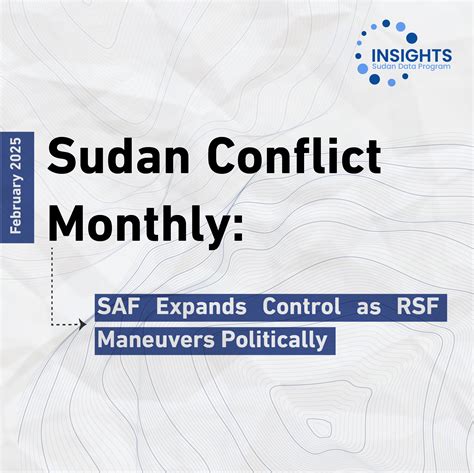 INSIGHTS
Sudan Data Program

February 2025

Sudan Conflict Monthly:

SAF Expands Control as RSF Maneuvers Politically